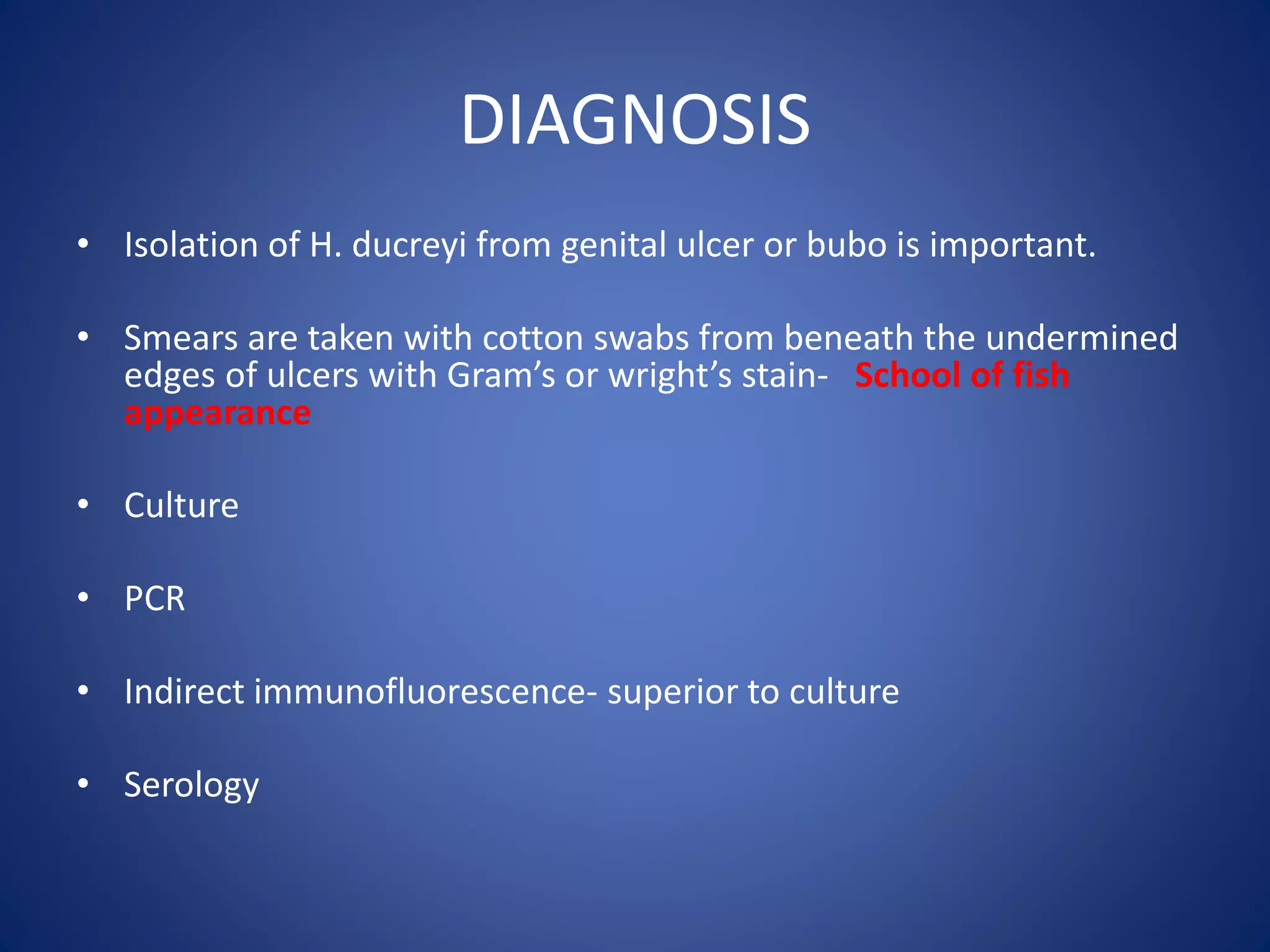 DIAGNOSIS

• Isolation of H. ducreyi from genital ulcer or bubo is important.

• Smears are taken with cotton swabs from beneath the undermined edges of ulcers with Gram's or wright's stain- School of fish appearance

• Culture

• PCR

• Indirect immunofluorescence- superior to culture

• Serology